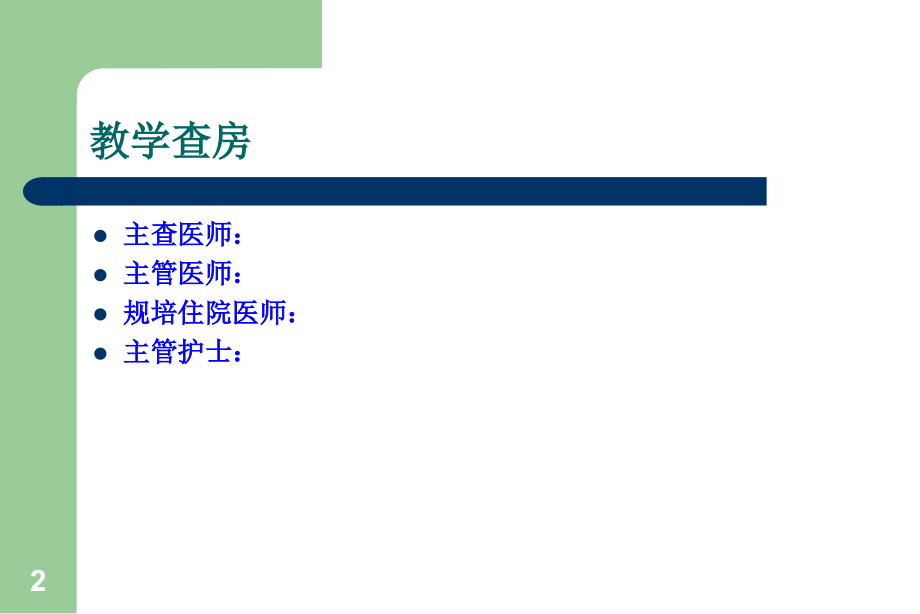 教学查房

- 主查医师：
- 主管医师：
- 规培住院医师：
- 主管护士：

2